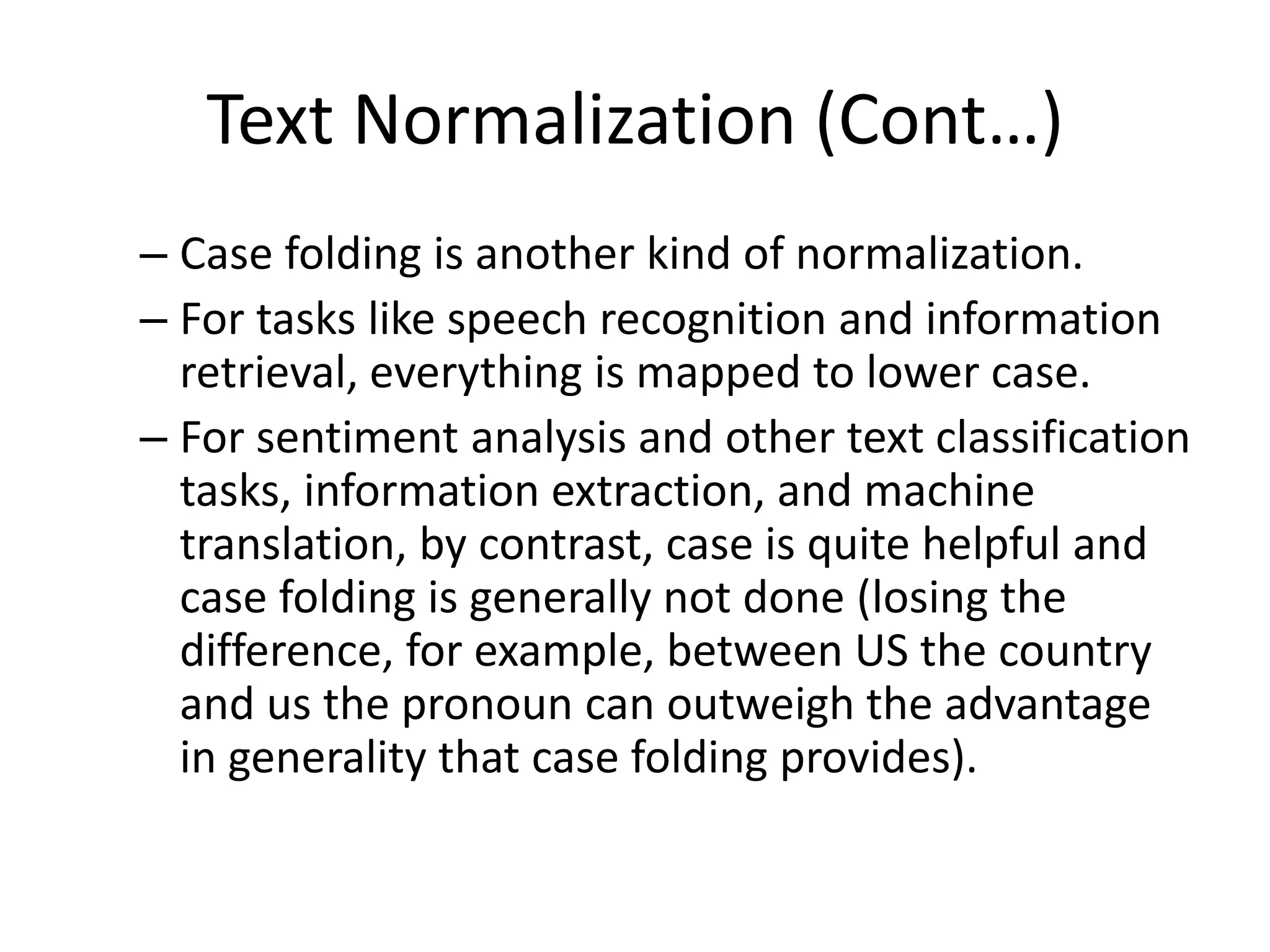 Text Normalization (Cont…)

– Case folding is another kind of normalization.

– For tasks like speech recognition and information retrieval, everything is mapped to lower case.

– For sentiment analysis and other text classification tasks, information extraction, and machine translation, by contrast, case is quite helpful and case folding is generally not done (losing the difference, for example, between US the country and us the pronoun can outweigh the advantage in generality that case folding provides).